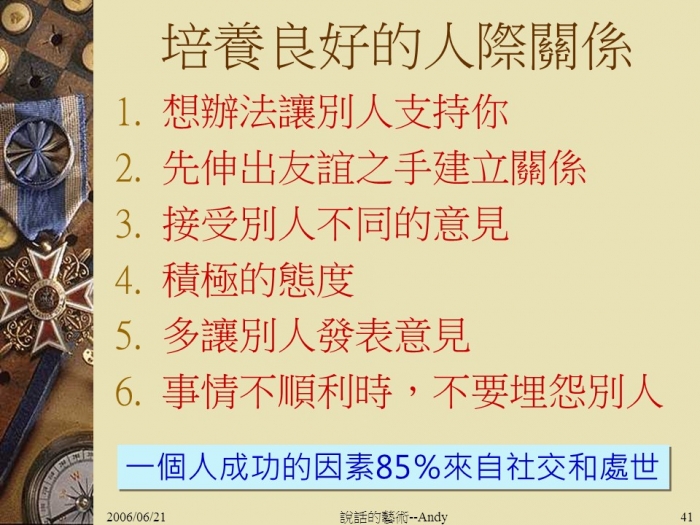 培養良好的人際關係

1. 想辦法讓別人支持你
2. 先伸出友誼之手建立關係
3. 接受別人不同的意見
4. 積極的態度
5. 多讓別人發表意見
6. 事情不順利時，不要埋怨別人

一個人成功的因素85%來自社交和處世

2006/06/21 說話的藝術--Andy 41